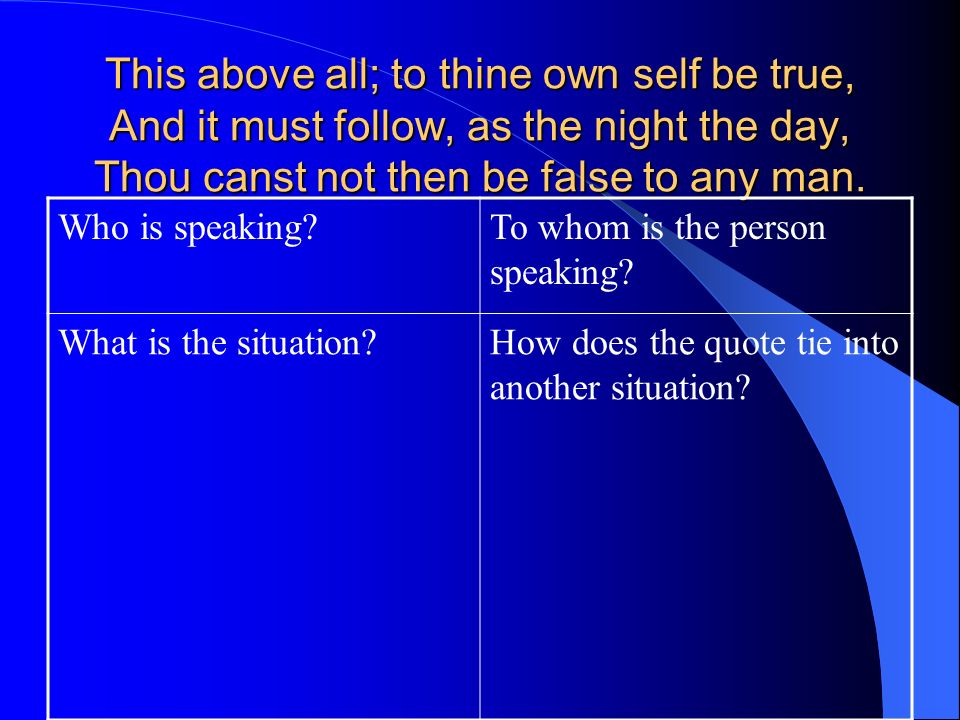 This above all; to thine own self be true,
And it must follow, as the night the day,
Thou canst not then be false to any man.

| Who is speaking? | To whom is the person speaking? |
|---|---|
| What is the situation? | How does the quote tie into another situation? |